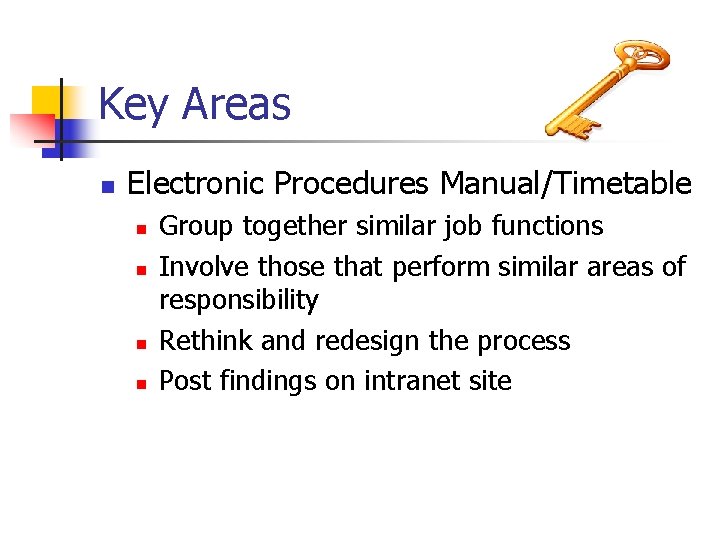 Key Areas

- Electronic Procedures Manual/Timetable
  - Group together similar job functions
  - Involve those that perform similar areas of responsibility
  - Rethink and redesign the process
  - Post findings on intranet site